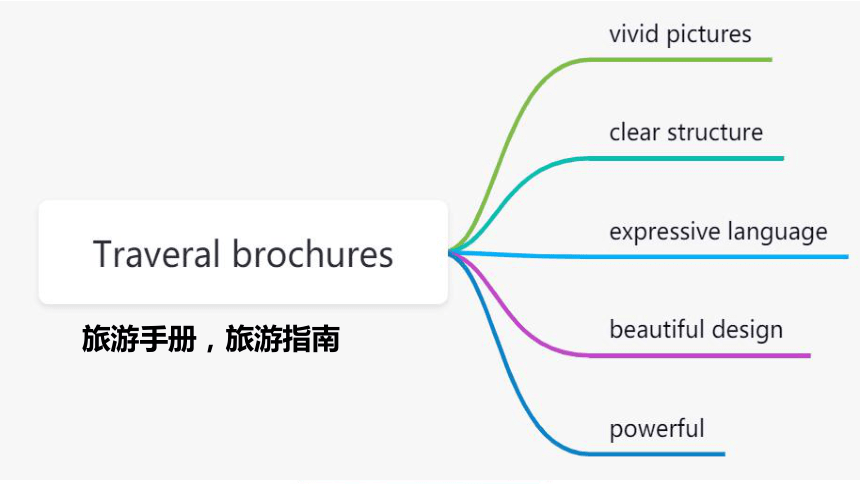 Traveral brochures

旅游手册，旅游指南

vivid pictures

clear structure

expressive language

beautiful design

powerful